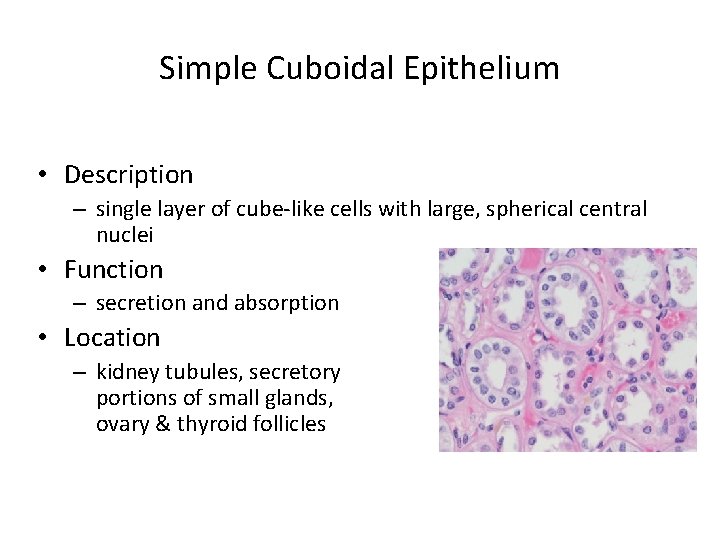 Simple Cuboidal Epithelium

• Description
– single layer of cube-like cells with large, spherical central nuclei

• Function
– secretion and absorption

• Location
– kidney tubules, secretory portions of small glands, ovary & thyroid follicles